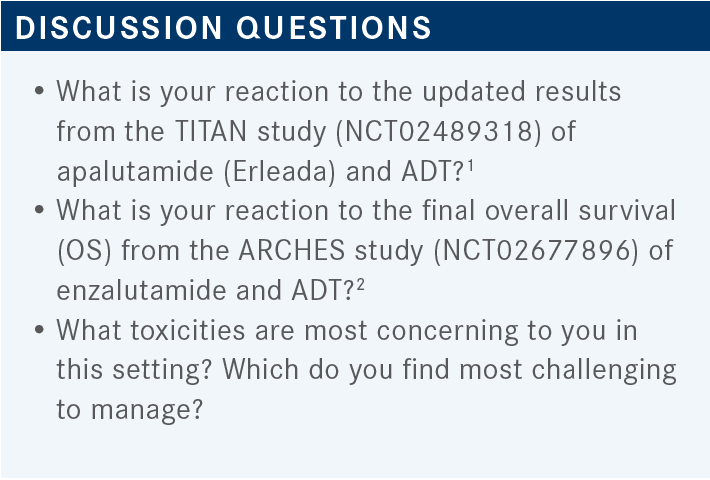 DISCUSSION QUESTIONS

• What is your reaction to the updated results from the TITAN study (NCT02489318) of apalutamide (Erleada) and ADT?$^1$

• What is your reaction to the final overall survival (OS) from the ARCHES study (NCT02677896) of enzalutamide and ADT?$^2$

• What toxicities are most concerning to you in this setting? Which do you find most challenging to manage?